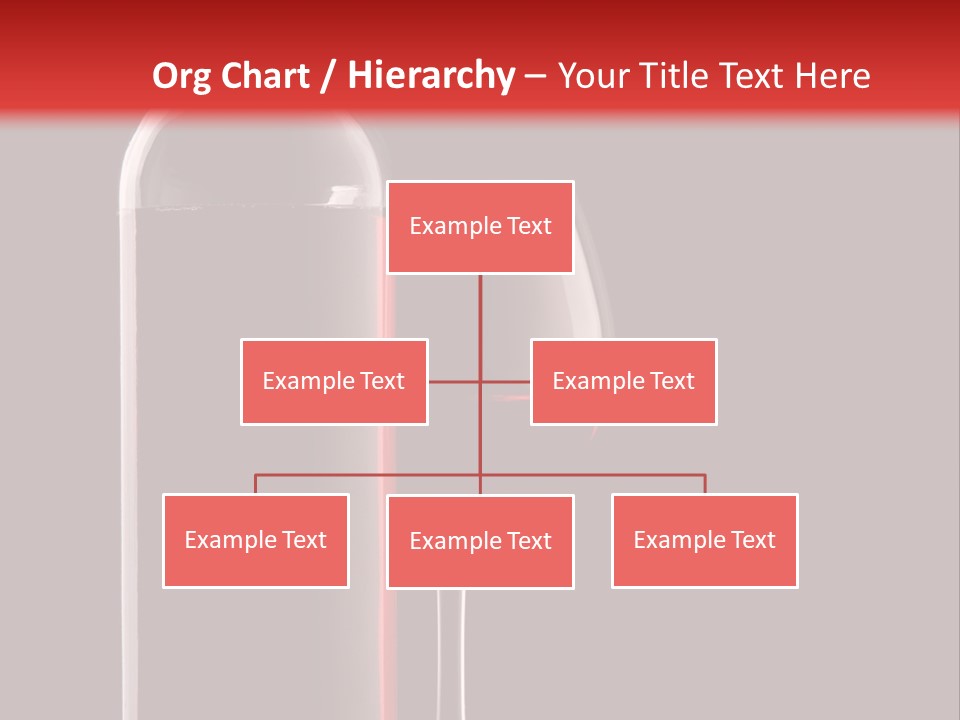 Org Chart / Hierarchy – Your Title Text Here

Example Text

Example Text

Example Text

Example Text

Example Text

Example Text